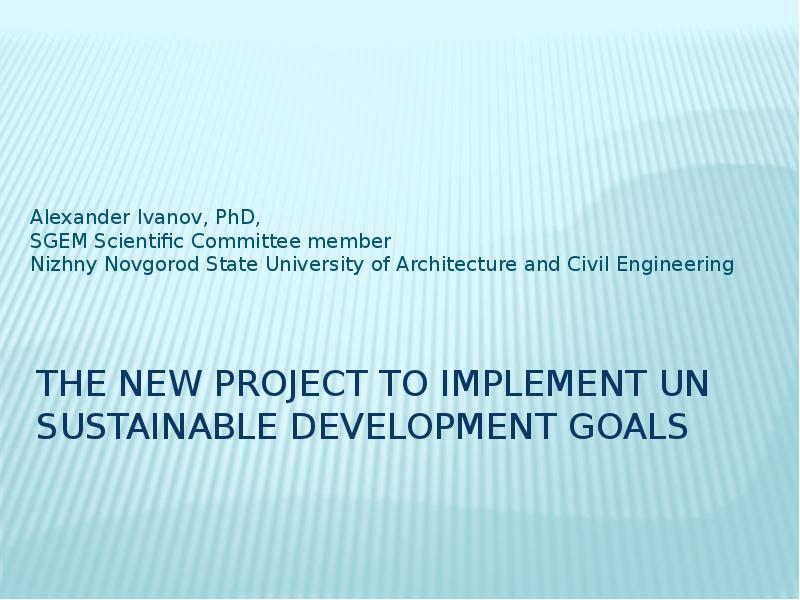 Alexander Ivanov, PhD,
SGEM Scientific Committee member
Nizhny Novgorod State University of Architecture and Civil Engineering

THE NEW PROJECT TO IMPLEMENT UN SUSTAINABLE DEVELOPMENT GOALS